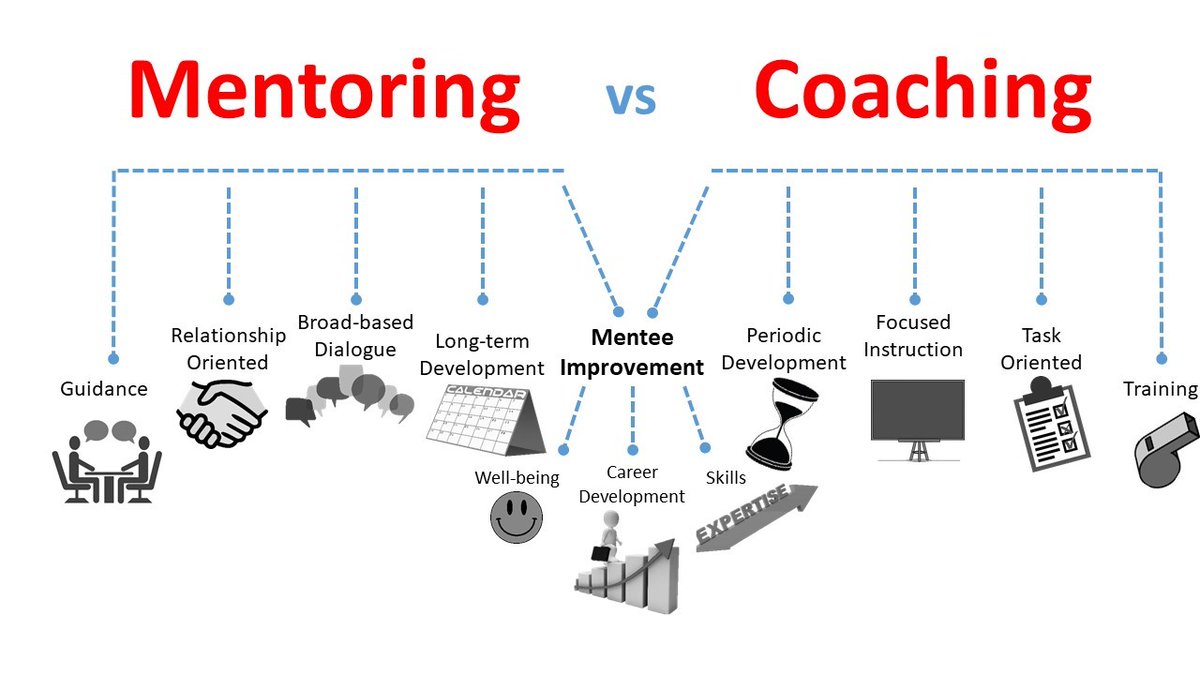 Mentoring vs Coaching

Guidance

Relationship Oriented

Broad-based Dialogue

Long-term Development

CALENDAR

Mentee Improvement

Well-being

Career Development

Skills

EXPERTISE

Periodic Development

Focused Instruction

Task Oriented

Training